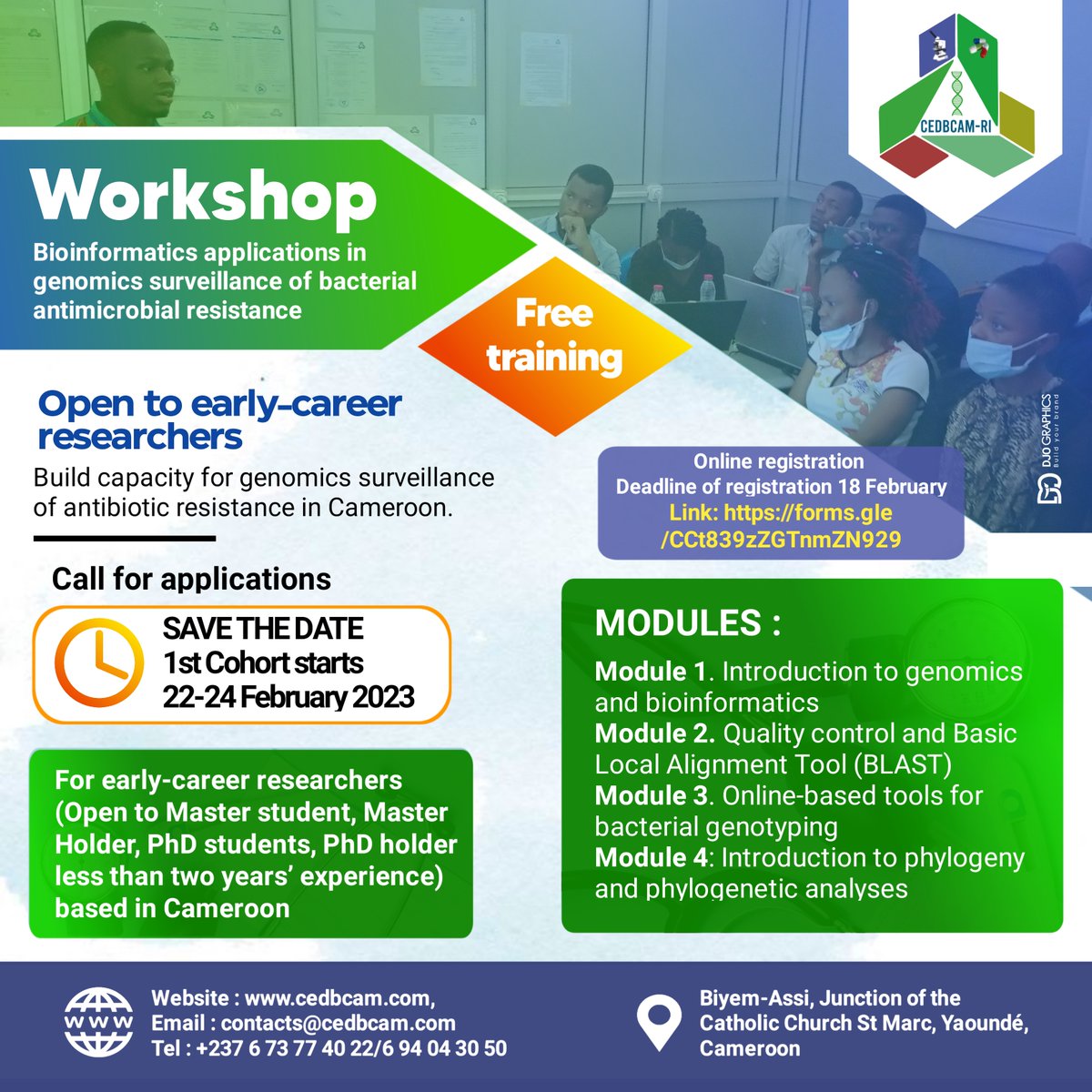 CEDBCAM-RI

Workshop

Bioinformatics applications in genomics surveillance of bacterial antimicrobial resistance

Free training

Open to early-career researchers

Build capacity for genomics surveillance of antibiotic resistance in Cameroon.

DJO GRAPHICS
Build your brand

Online registration
Deadline of registration 18 February
Link: https://forms.gle/CCt839zZGTnmZN929

Call for applications

SAVE THE DATE
1st Cohort starts
22-24 February 2023

For early-career researchers (Open to Master student, Master Holder, PhD students, PhD holder less than two years' experience) based in Cameroon

MODULES :

Module 1. Introduction to genomics and bioinformatics
Module 2. Quality control and Basic Local Alignment Tool (BLAST)
Module 3. Online-based tools for bacterial genotyping
Module 4: Introduction to phylogeny and phylogenetic analyses

WWW

Website : www.cedbcam.com,
Email : contacts@cedbcam.com
Tel : +237 6 73 77 40 22/6 94 04 30 50

Biyem-Assi, Junction of the Catholic Church St Marc, Yaoundé, Cameroon